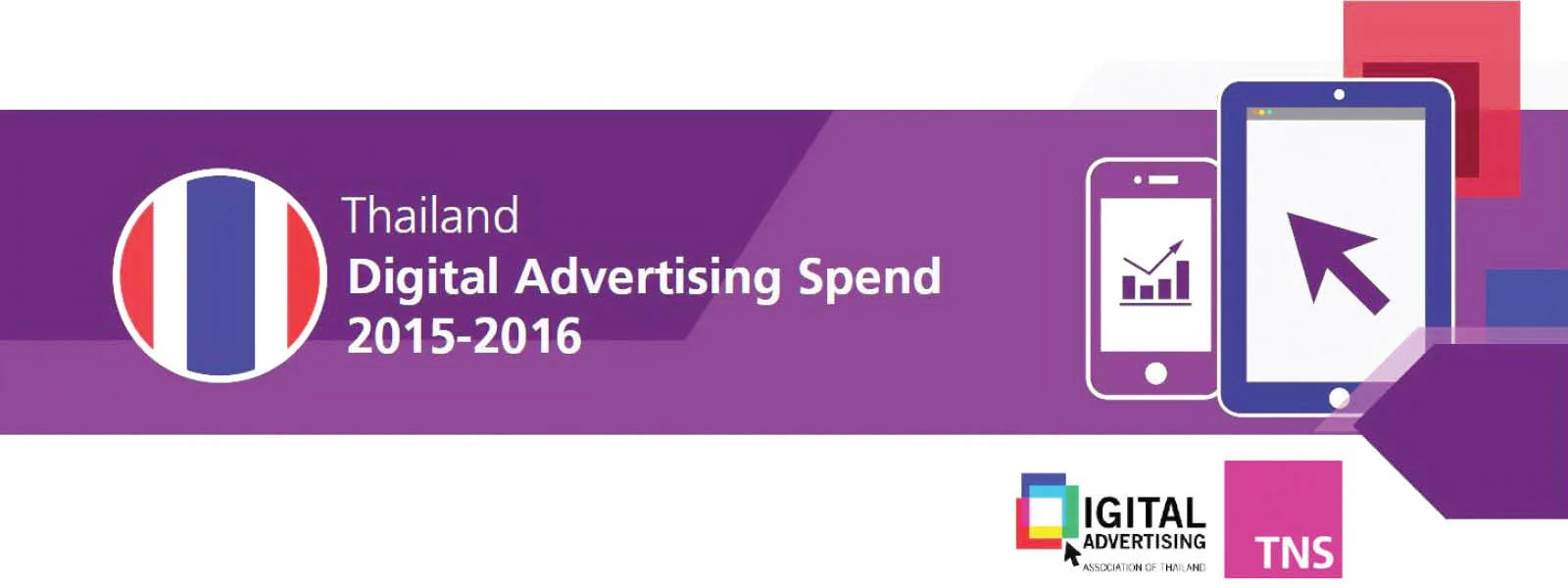 Thailand
Digital Advertising Spend
2015-2016

IGITAL
ADVERTISING
ASSOCIATION OF THAILAND

TNS